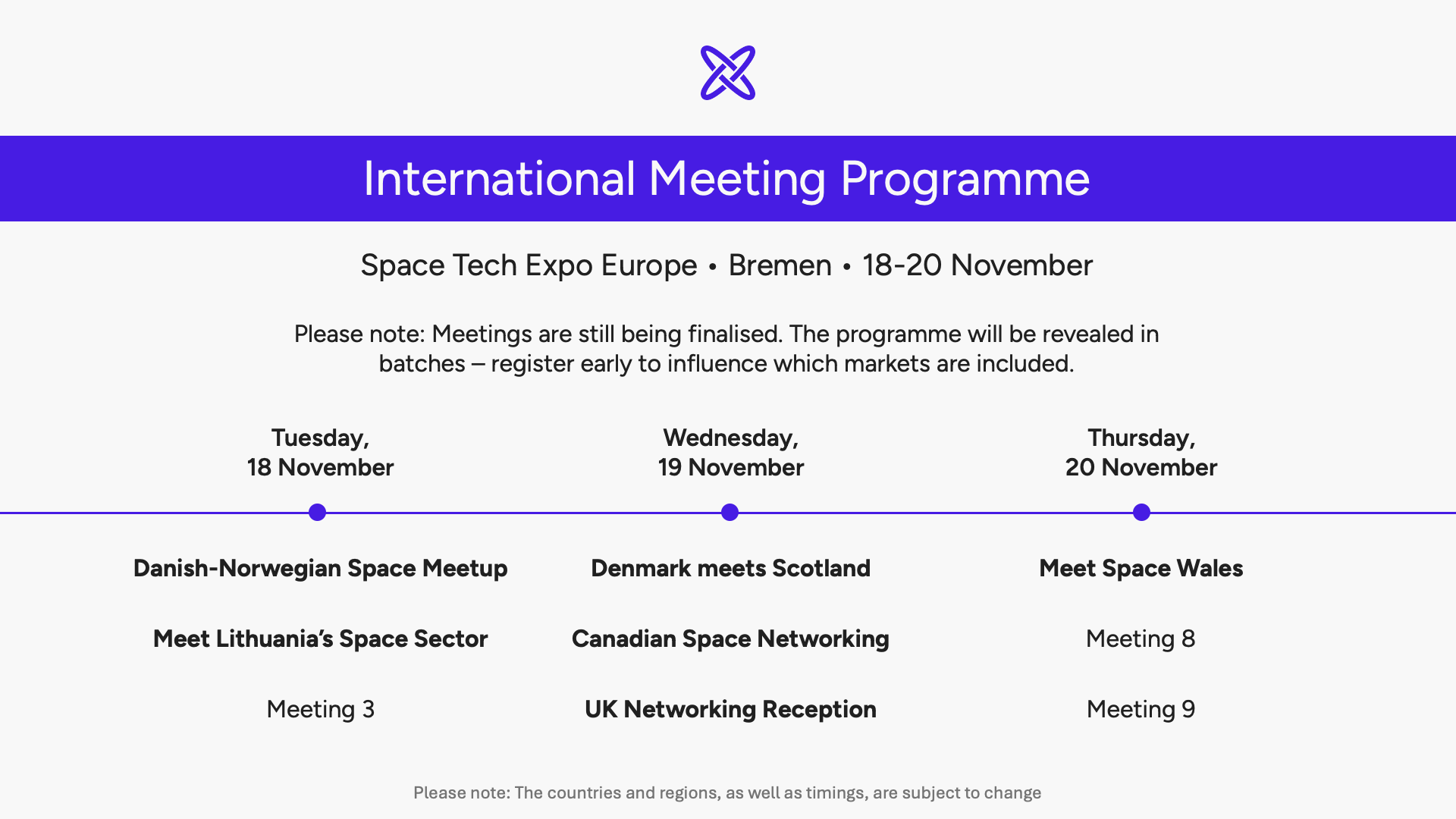 International Meeting Programme

Space Tech Expo Europe • Bremen • 18-20 November

Please note: Meetings are still being finalised. The programme will be revealed in batches – register early to influence which markets are included.

Tuesday,
18 November

Danish-Norwegian Space Meetup

Meet Lithuania's Space Sector

Meeting 3

Wednesday,
19 November

Denmark meets Scotland

Canadian Space Networking

UK Networking Reception

Thursday,
20 November

Meet Space Wales

Meeting 8

Meeting 9

Please note: The countries and regions, as well as timings, are subject to change